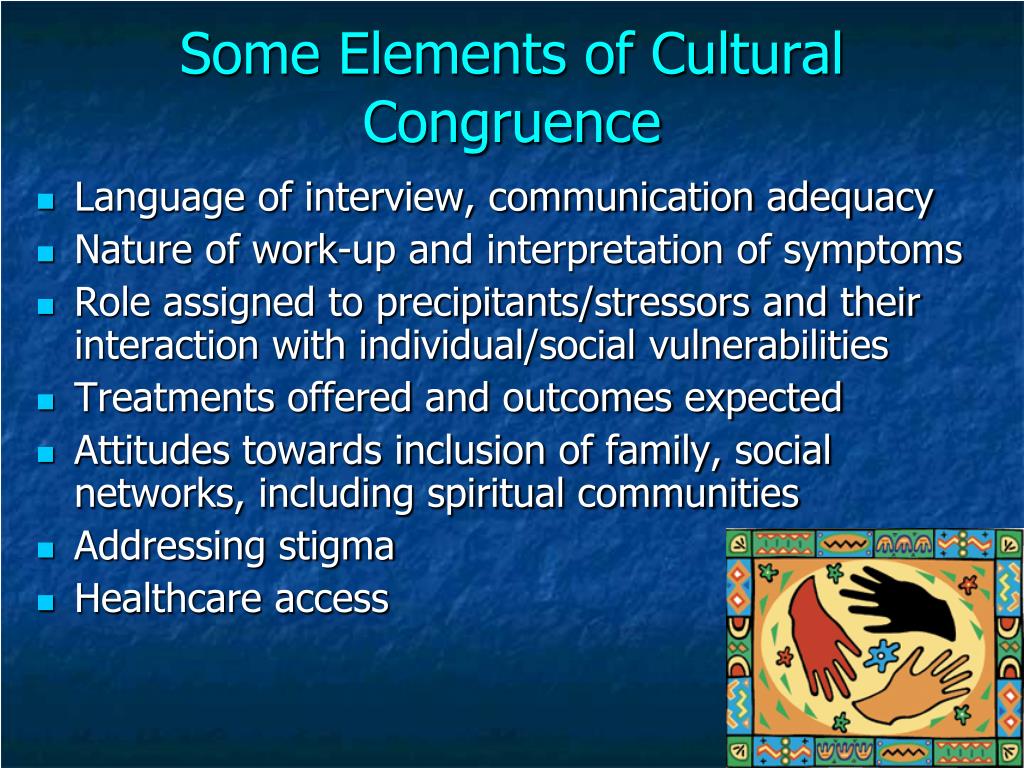 Some Elements of Cultural Congruence

- Language of interview, communication adequacy
- Nature of work-up and interpretation of symptoms
- Role assigned to precipitants/stressors and their interaction with individual/social vulnerabilities
- Treatments offered and outcomes expected
- Attitudes towards inclusion of family, social networks, including spiritual communities
- Addressing stigma
- Healthcare access